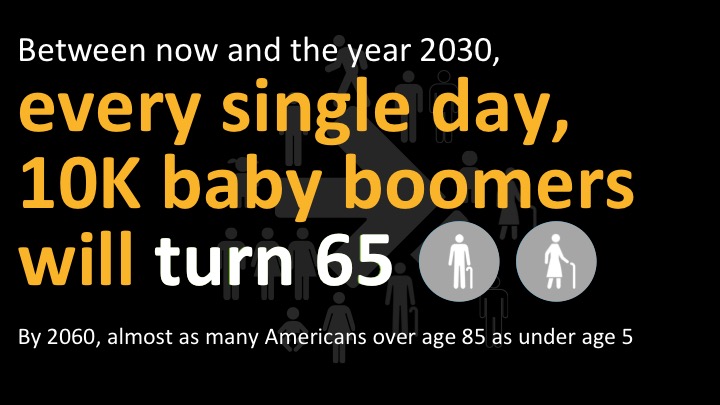 Between now and the year 2030,

every single day, 10K baby boomers will turn 65

By 2060, almost as many Americans over age 85 as under age 5